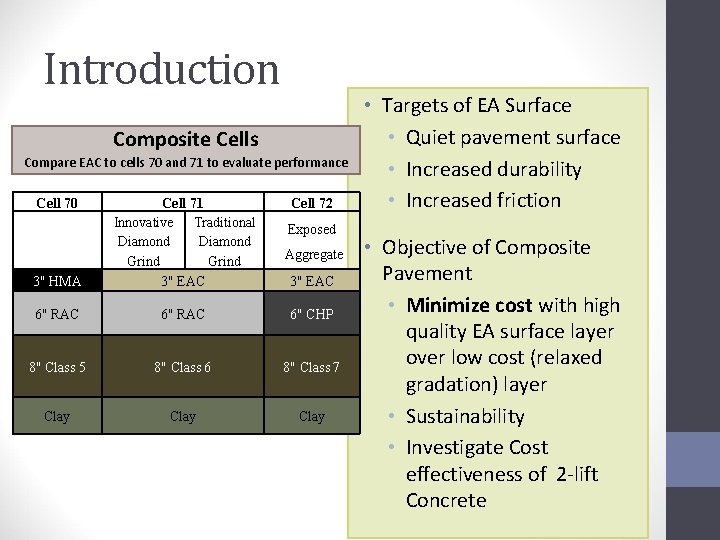 Introduction

Composite Cells
Compare EAC to cells 70 and 71 to evaluate performance

| Cell 70 | Cell 71 | | Cell 72 |
|---|---|---|---|
| | Innovative Diamond Grind | Traditional Diamond Grind | Exposed Aggregate |
| 3" HMA | 3" EAC | | 3" EAC |
| 6" RAC | 6" RAC | | 6" CHP |
| 8" Class 5 | 8" Class 6 | | 8" Class 7 |
| Clay | Clay | | Clay |

• Targets of EA Surface
• Quiet pavement surface
• Increased durability
• Increased friction

• Objective of Composite Pavement
• **Minimize cost** with high quality EA surface layer over low cost (relaxed gradation) layer
• Sustainability
• Investigate Cost effectiveness of 2-lift Concrete